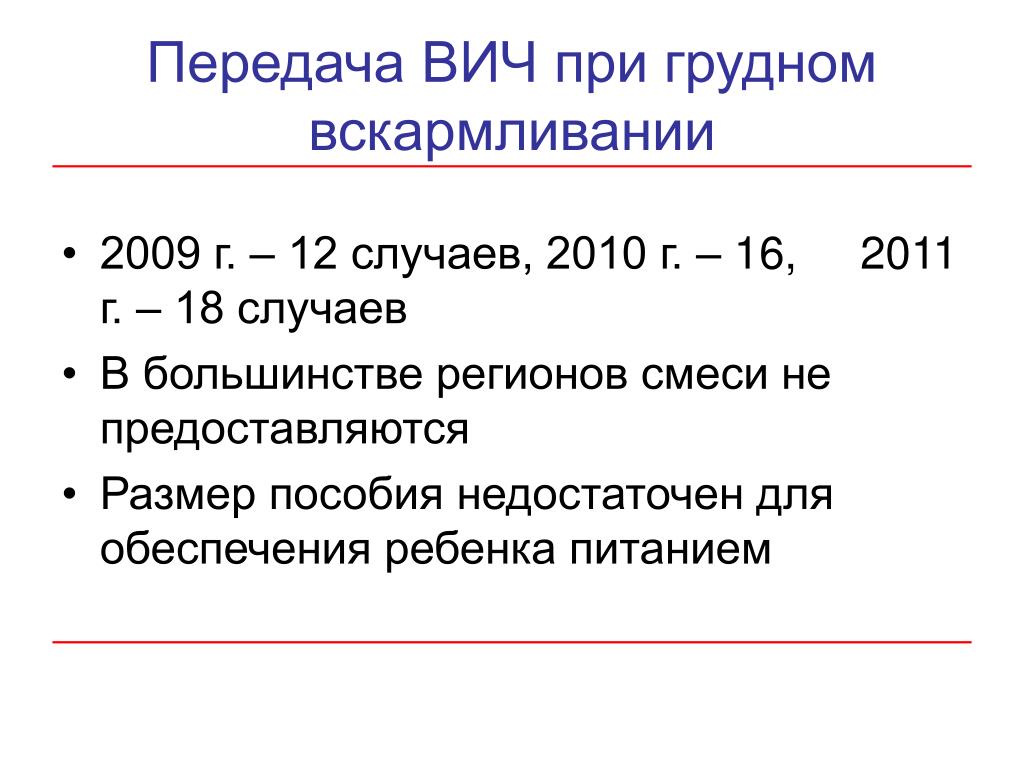 Передача ВИЧ при грудном вскармливании

• 2009 г. – 12 случаев, 2010 г. – 16, 2011 г. – 18 случаев
• В большинстве регионов смеси не предоставляются
• Размер пособия недостаточен для обеспечения ребенка питанием